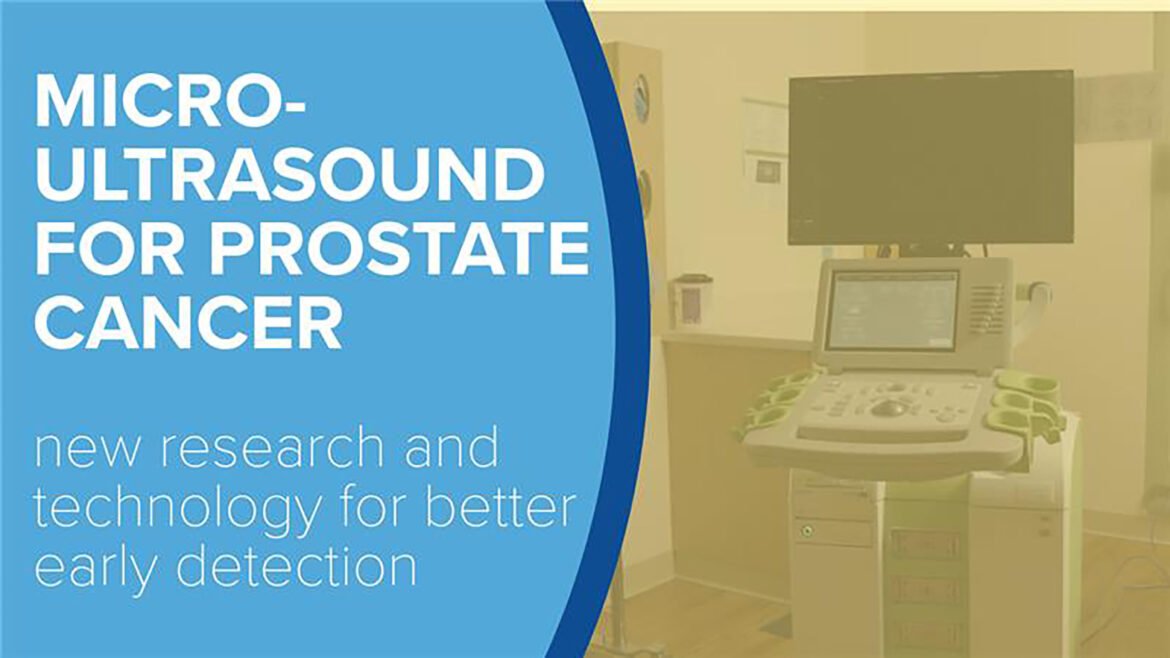 MICRO-ULTRASOUND FOR PROSTATE CANCER

new research and technology for better early detection